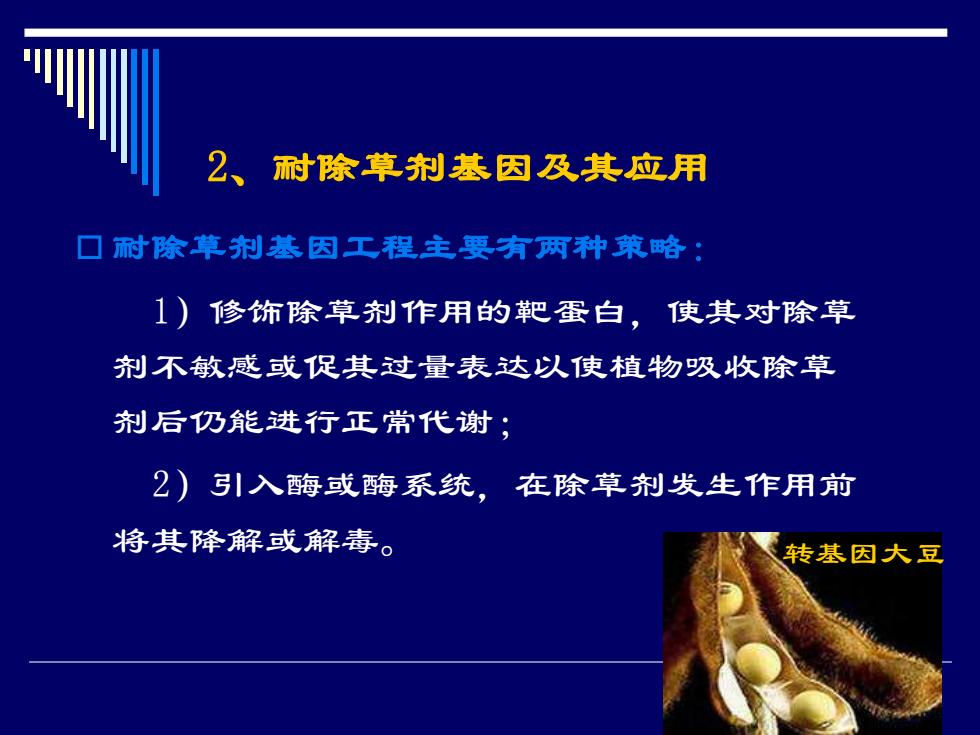 2、耐除草剂基因及其应用

□ 耐除草剂基因工程主要有两种策略：

1）修饰除草剂作用的靶蛋白，使其对除草剂不敏感或促其过量表达以使植物吸收除草剂后仍能进行正常代谢；

2）引入酶或酶系统，在除草剂发生作用前将其降解或解毒。

转基因大豆